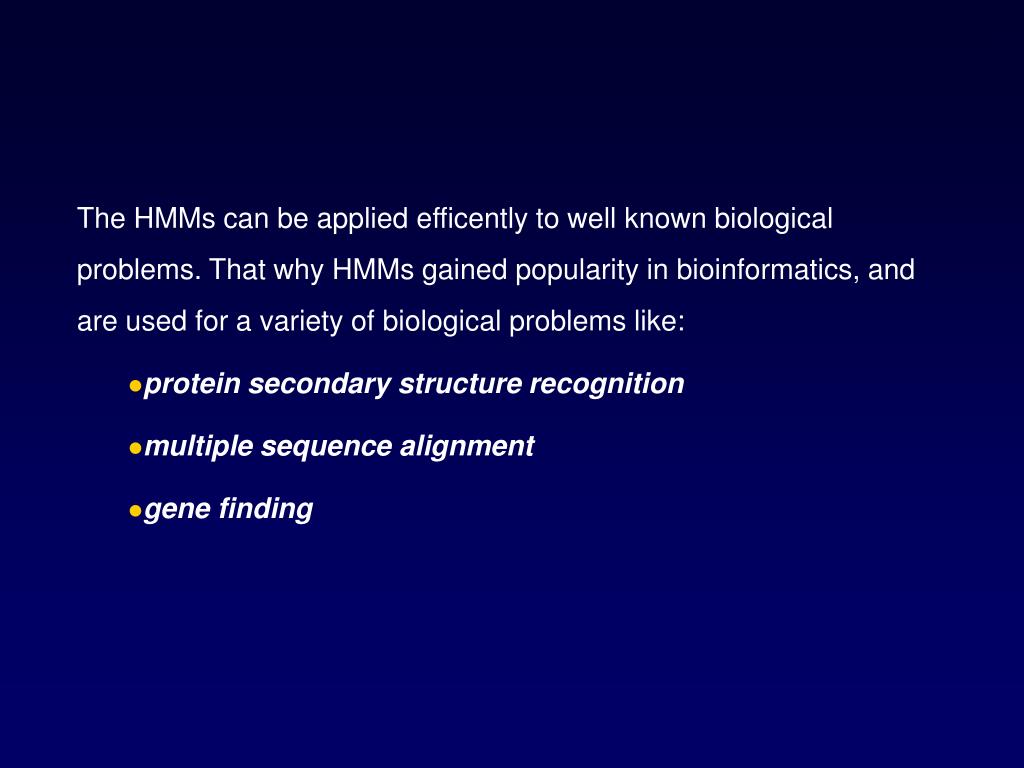 The HMMs can be applied efficently to well known biological problems. That why HMMs gained popularity in bioinformatics, and are used for a variety of biological problems like:

●protein secondary structure recognition

●multiple sequence alignment

●gene finding